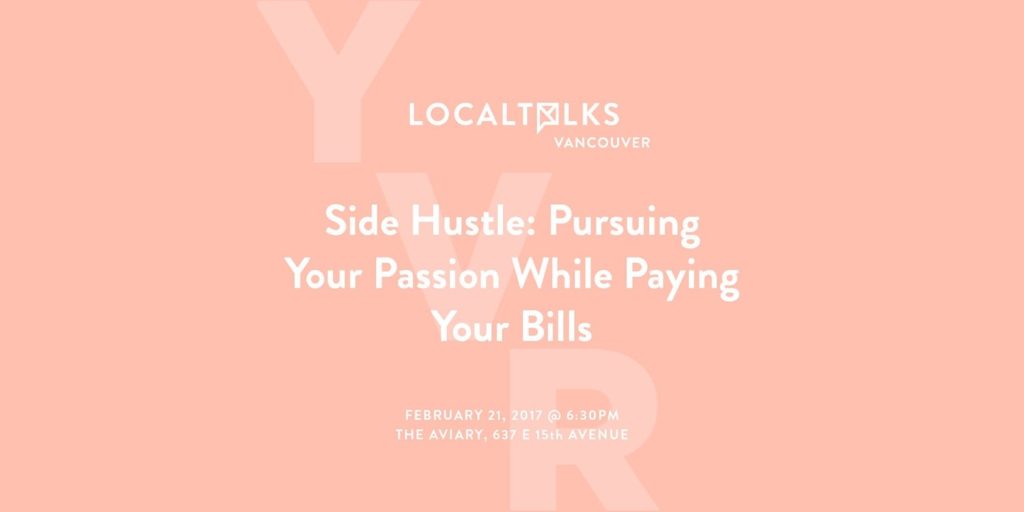 YVR

LOCALTALKS
VANCOUVER

Side Hustle: Pursuing Your Passion While Paying Your Bills

FEBRUARY 21, 2017 @ 6:30PM
THE AVIARY, 637 E 15th AVENUE